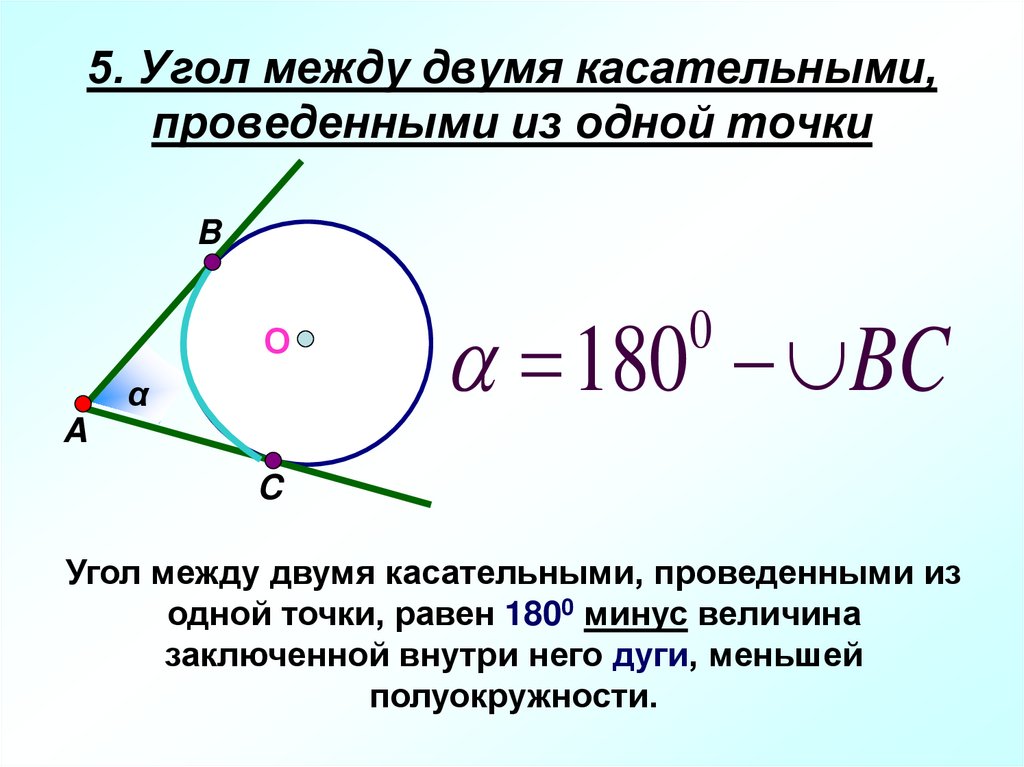 5. Угол между двумя касательными, проведенными из одной точки

B

O

α

A

C

$\alpha = 180^0 - \cup BC$

Угол между двумя касательными, проведенными из одной точки, равен $180^0$ минус величина заключенной внутри него дуги, меньшей полуокружности.